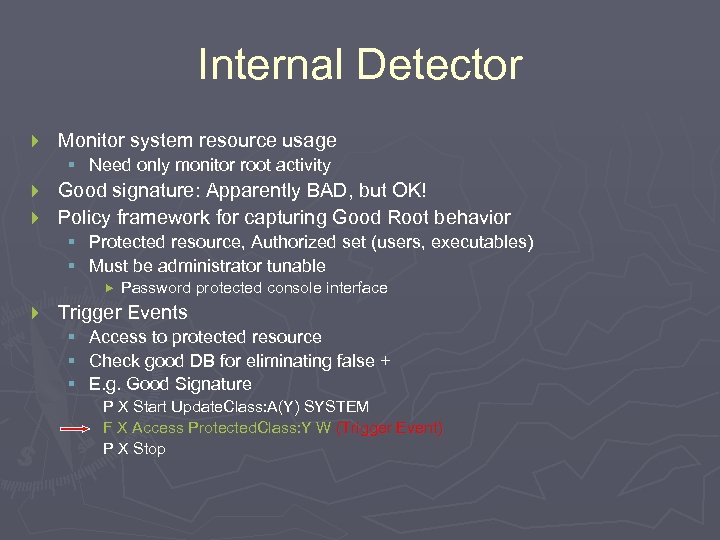 Internal Detector

Monitor system resource usage
Need only monitor root activity
Good signature: Apparently BAD, but OK!
Policy framework for capturing Good Root behavior
Protected resource, Authorized set (users, executables)
Must be administrator tunable
Password protected console interface
Trigger Events
Access to protected resource
Check good DB for eliminating false +
E.g. Good Signature
P X Start UpdateClass:A(Y) SYSTEM
F X Access ProtectedClass:Y W (Trigger Event)
P X Stop